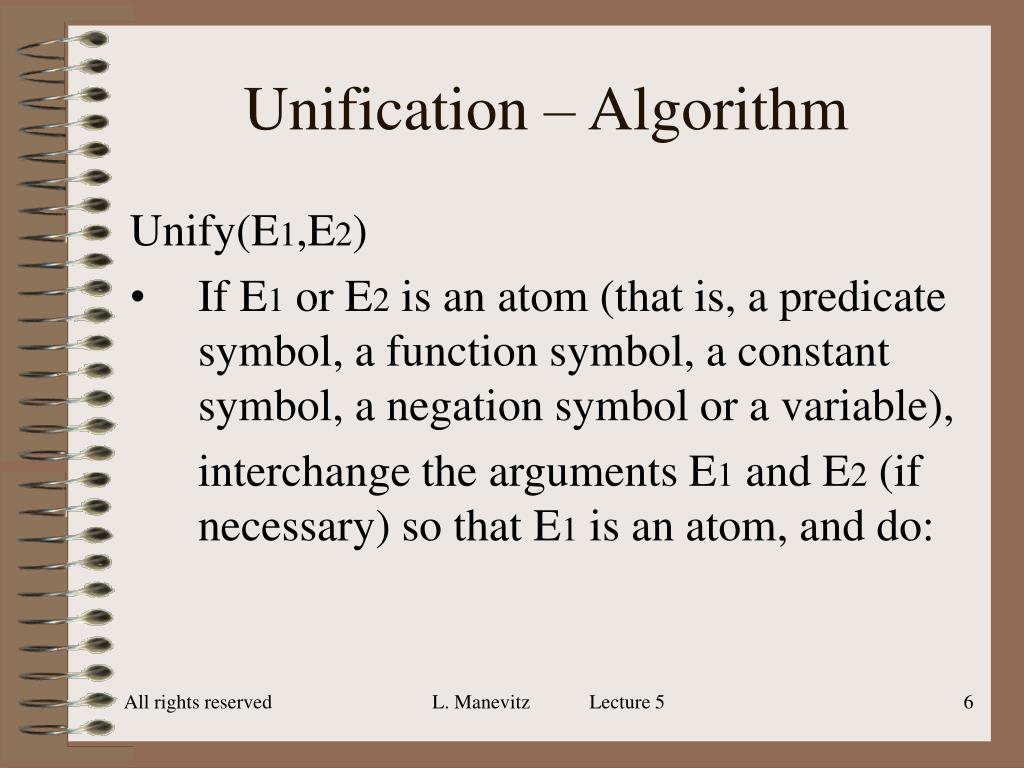 Unification – Algorithm

Unify($E_1$,$E_2$)

• If $E_1$ or $E_2$ is an atom (that is, a predicate symbol, a function symbol, a constant symbol, a negation symbol or a variable),

interchange the arguments $E_1$ and $E_2$ (if necessary) so that $E_1$ is an atom, and do:

All rights reserved L. Manevitz Lecture 5 6